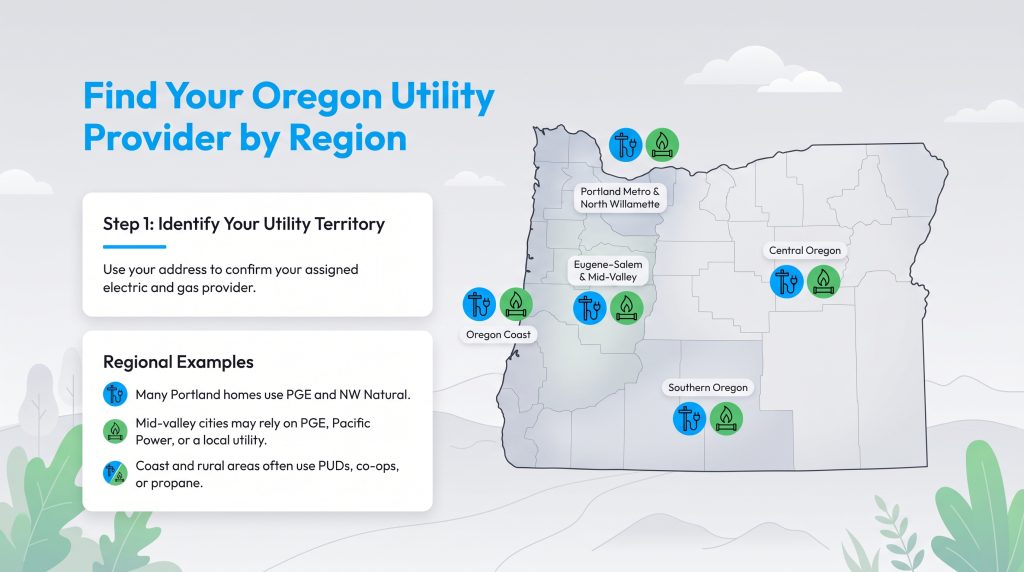 Find Your Oregon Utility Provider by Region

Step 1: Identify Your Utility Territory

Use your address to confirm your assigned electric and gas provider.

Regional Examples

Many Portland homes use PGE and NW Natural.

Mid-valley cities may rely on PGE, Pacific Power, or a local utility.

Coast and rural areas often use PUDs, co-ops, or propane.

Portland Metro & North Willamette

Eugene-Salem & Mid-Valley

Central Oregon

Oregon Coast

Southern Oregon